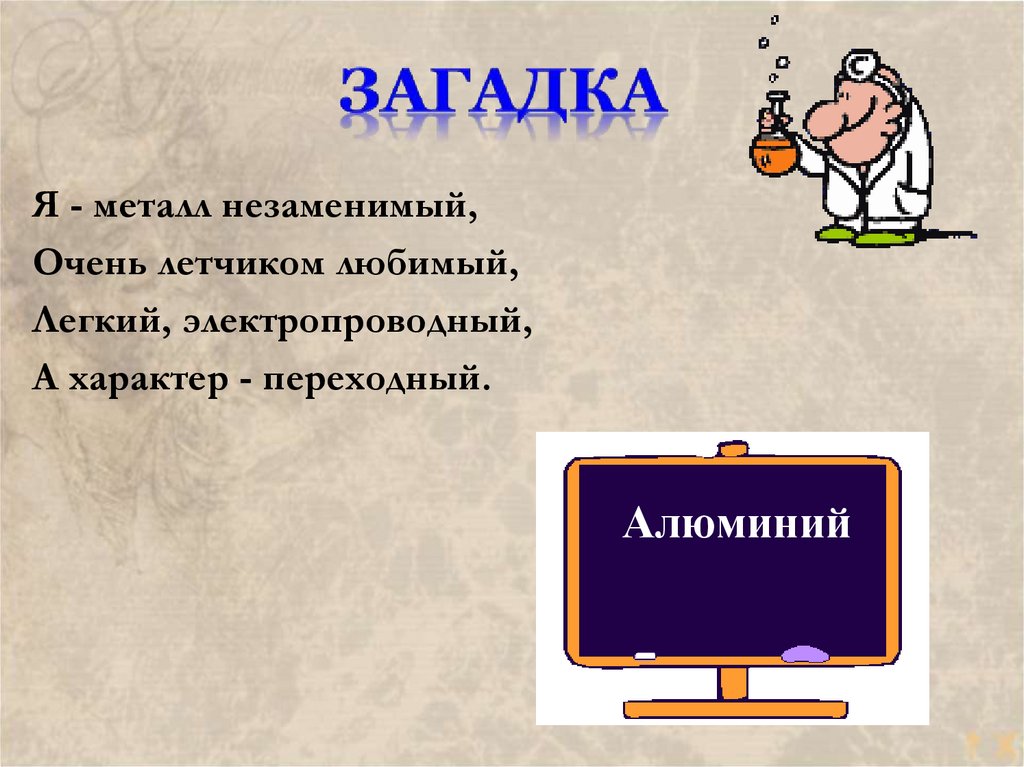 ЗАГАДКА

Я - металл незаменимый,
Очень летчиком любимый,
Легкий, электропроводный,
А характер - переходный.

Алюминий